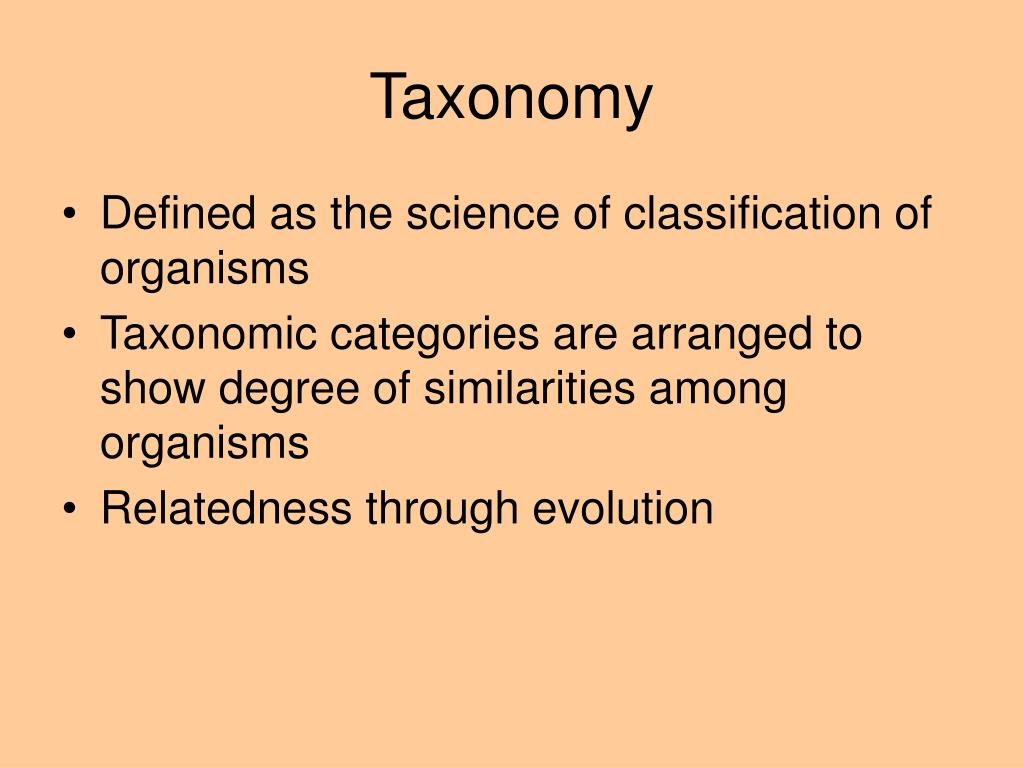 Taxonomy

• Defined as the science of classification of organisms
• Taxonomic categories are arranged to show degree of similarities among organisms
• Relatedness through evolution